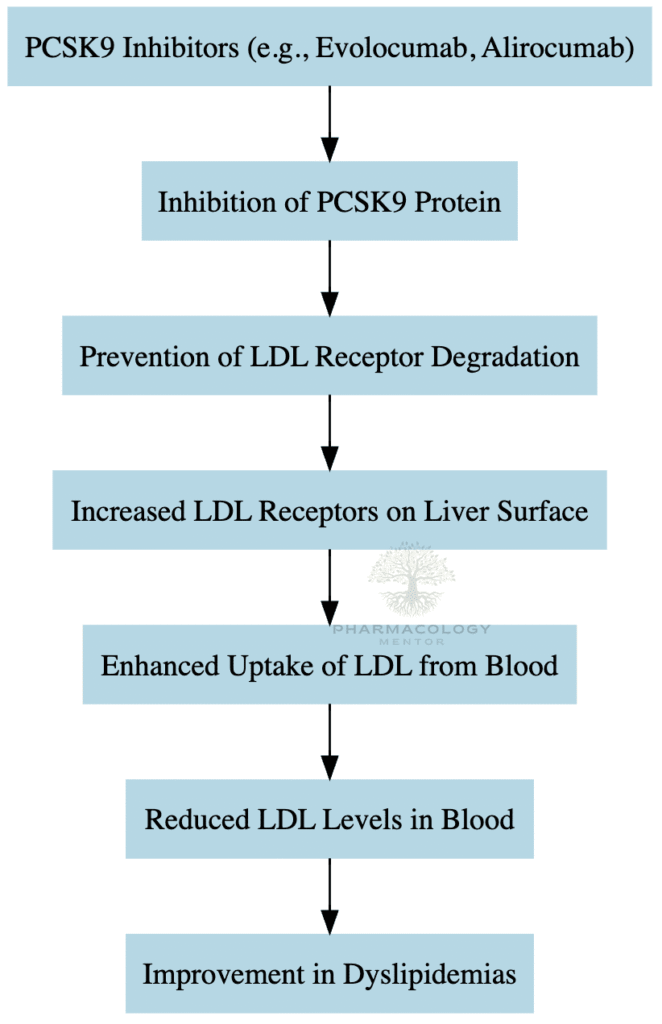 PCSK9 Inhibitors (e.g., Evolocumab, Alirocumab)

Inhibition of PCSK9 Protein

Prevention of LDL Receptor Degradation

Increased LDL Receptors on Liver Surface

PHARMACOLOGY MENTOR

Enhanced Uptake of LDL from Blood

Reduced LDL Levels in Blood

Improvement in Dyslipidemias